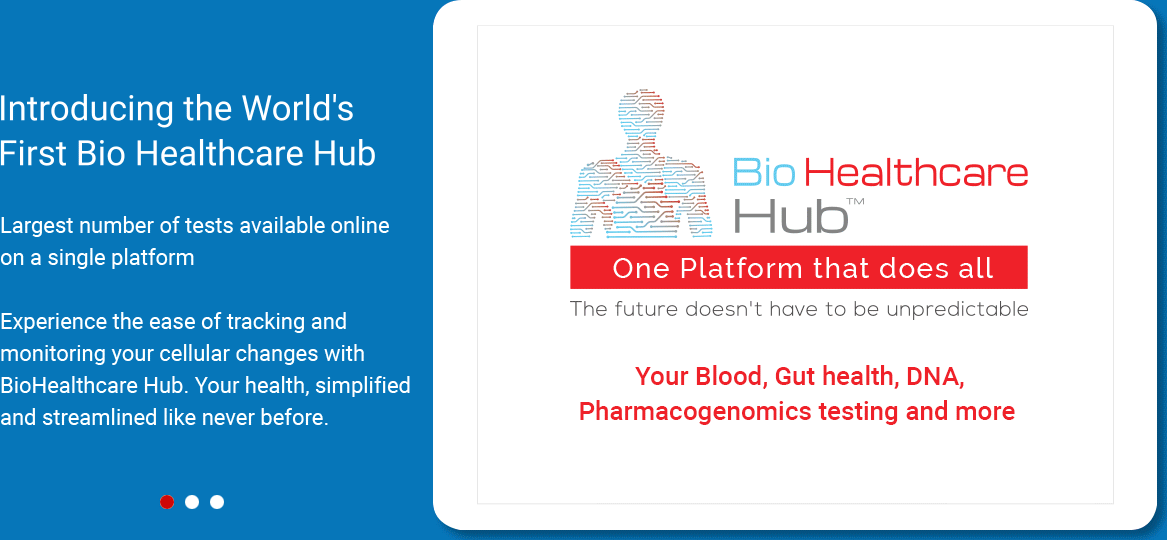 Introducing the World's First Bio Healthcare Hub

Largest number of tests available online on a single platform

Experience the ease of tracking and monitoring your cellular changes with BioHealthcare Hub. Your health, simplified and streamlined like never before.

Bio Healthcare Hub™

One Platform that does all

The future doesn't have to be unpredictable

Your Blood, Gut health, DNA, Pharmacogenomics testing and more